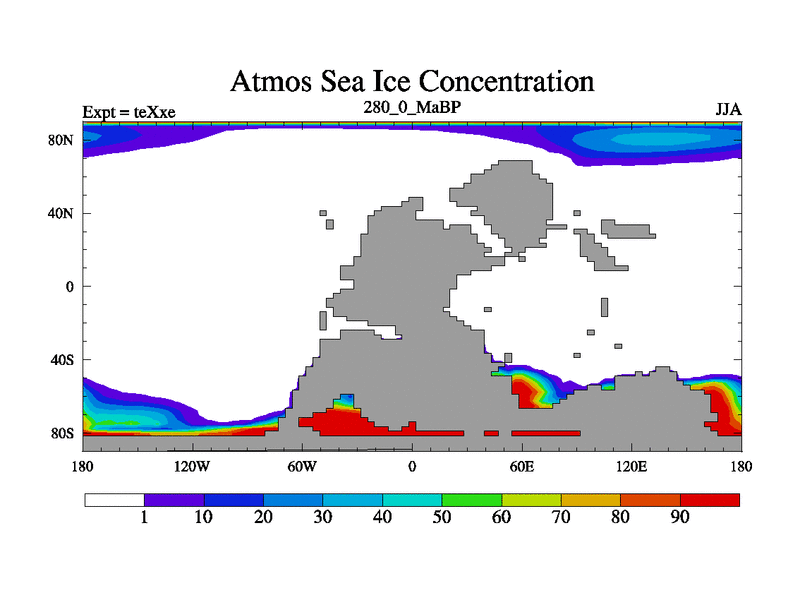 Atmos Sea Ice Concentration

Expt = teXxe

280_0_MaBP

JJA

80N
40N
0
40S
80S

180
120W
60W
0
60E
120E
180

1
10
20
30
40
50
60
70
80
90